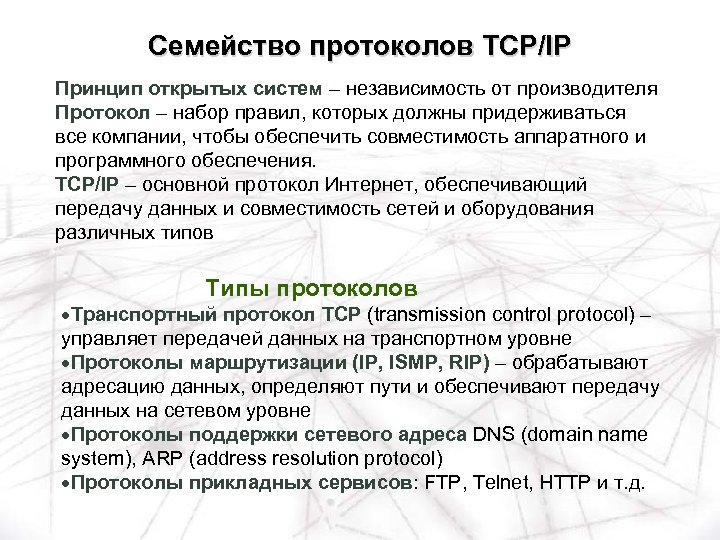 Семейство протоколов TCP/IP

Принцип открытых систем – независимость от производителя
Протокол – набор правил, которых должны придерживаться все компании, чтобы обеспечить совместимость аппаратного и программного обеспечения.
TCP/IP – основной протокол Интернет, обеспечивающий передачу данных и совместимость сетей и оборудования различных типов

Типы протоколов

•Транспортный протокол TCP (transmission control protocol) – управляет передачей данных на транспортном уровне
•Протоколы маршрутизации (IP, ISMP, RIP) – обрабатывают адресацию данных, определяют пути и обеспечивают передачу данных на сетевом уровне
•Протоколы поддержки сетевого адреса DNS (domain name system), ARP (address resolution protocol)
•Протоколы прикладных сервисов: FTP, Telnet, HTTP и т.д.